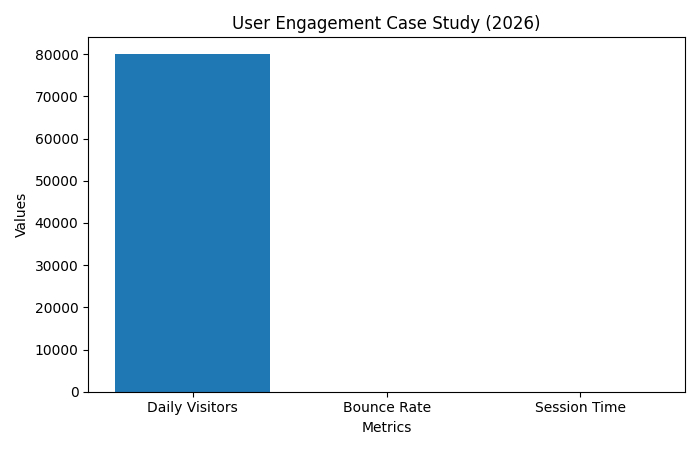 User Engagement Case Study (2026)

Values

80000
70000
60000
50000
40000
30000
20000
10000
0

Daily Visitors
Bounce Rate
Session Time

Metrics